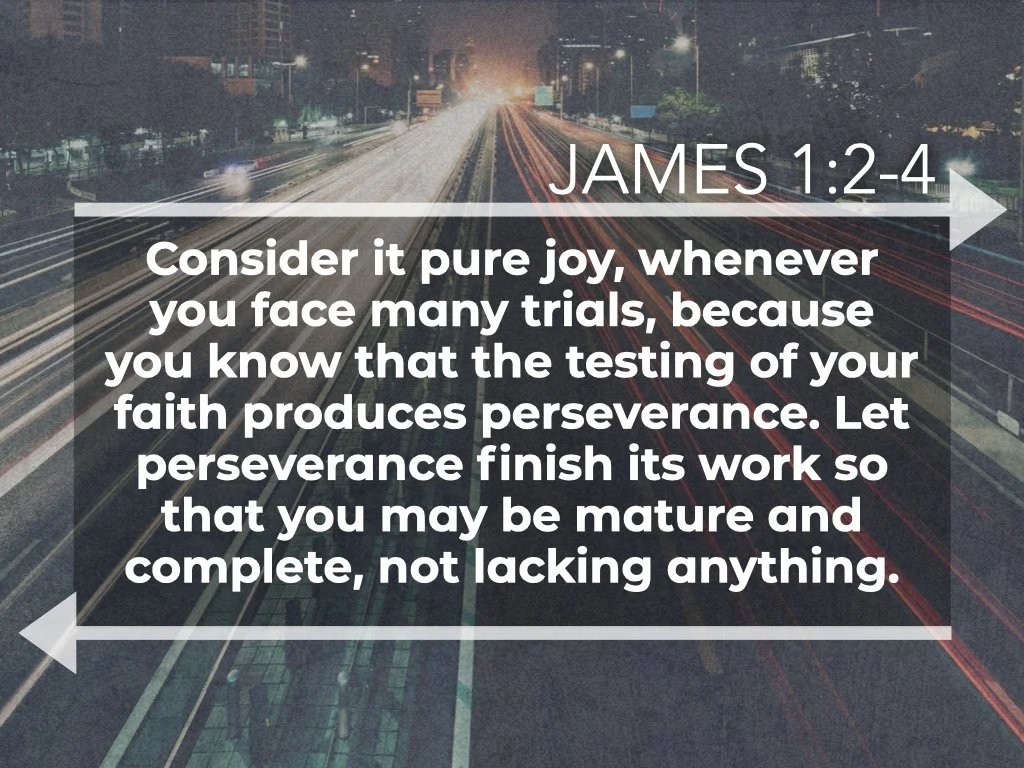 JAMES 1:2-4

Consider it pure joy, whenever you face many trials, because you know that the testing of your faith produces perseverance. Let perseverance finish its work so that you may be mature and complete, not lacking anything.